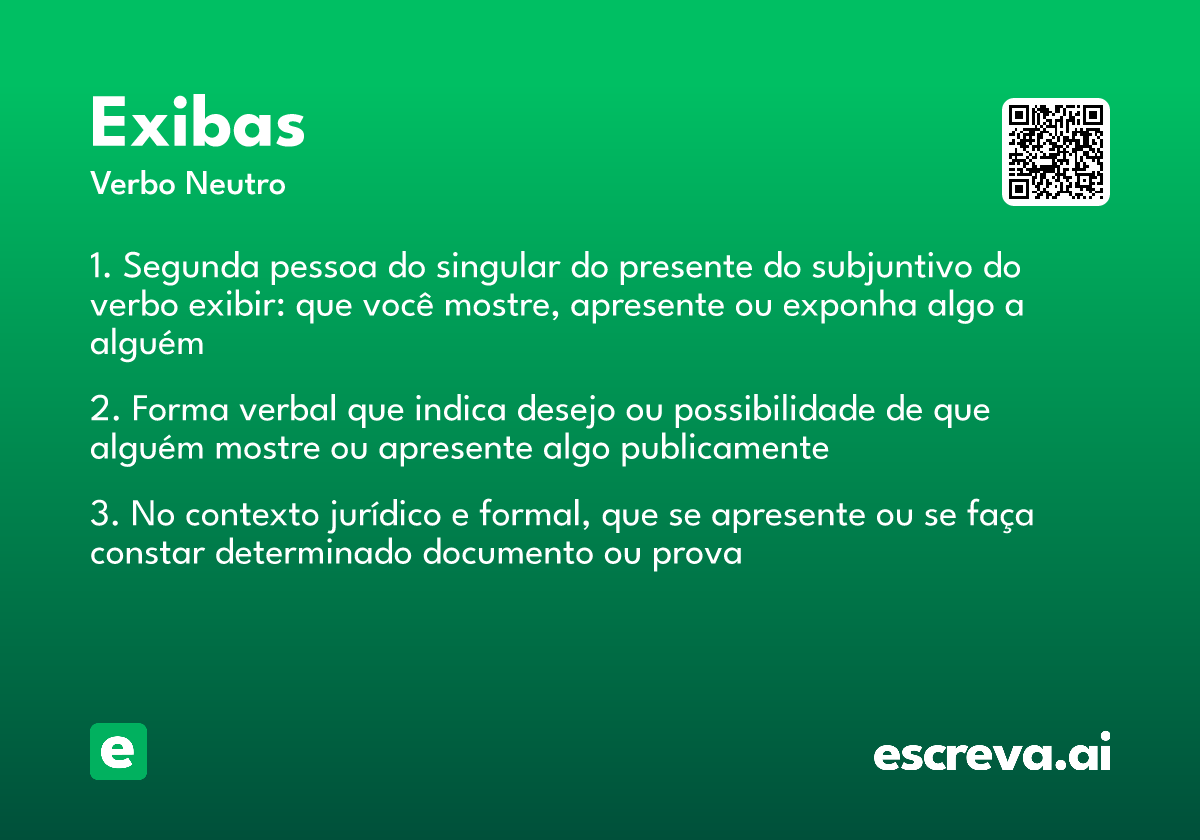 Exibas
Verbo Neutro

1. Segunda pessoa do singular do presente do subjuntivo do verbo exibir: que você mostre, apresente ou exponha algo a alguém

2. Forma verbal que indica desejo ou possibilidade de que alguém mostre ou apresente algo publicamente

3. No contexto jurídico e formal, que se apresente ou se faça constar determinado documento ou prova

e

escreva.ai